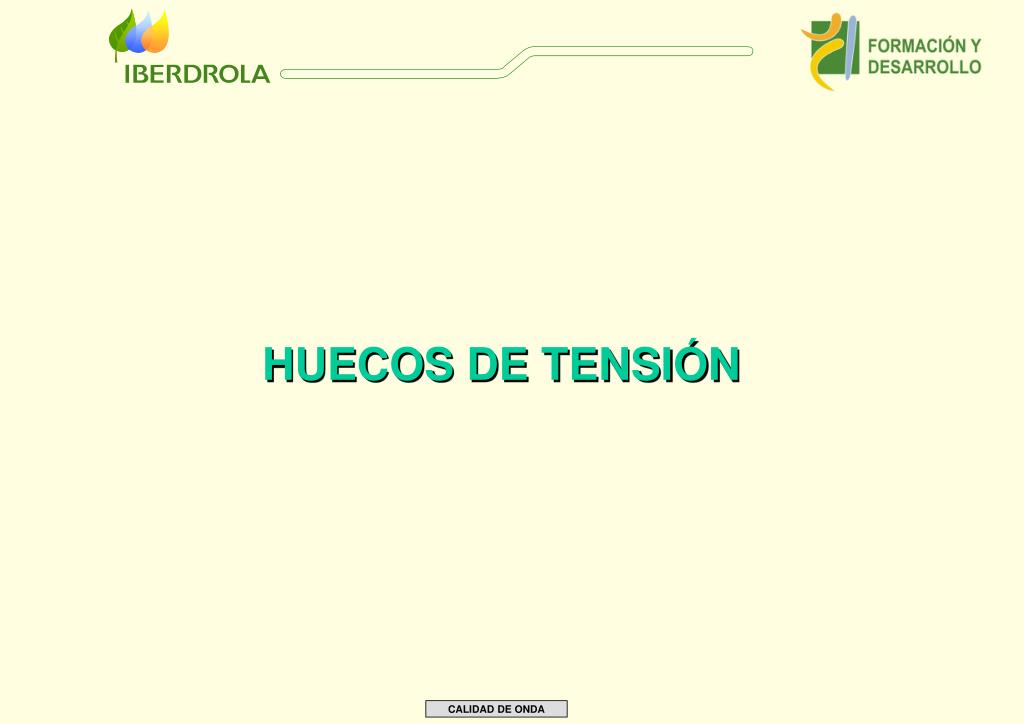 IBERDROLA

FORMACIÓN Y DESARROLLO

HUECOS DE TENSIÓN

CALIDAD DE ONDA